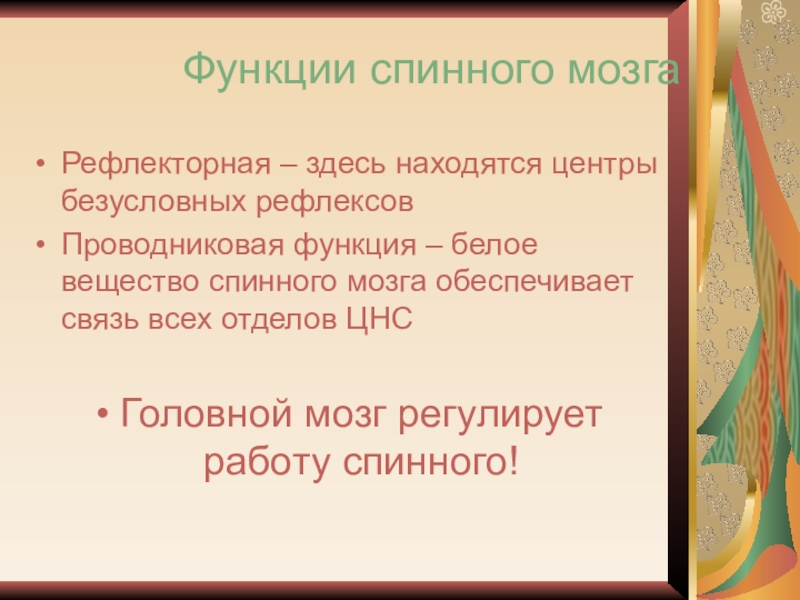 Функции спинного мозга

• Рефлекторная – здесь находятся центры безусловных рефлексов
• Проводниковая функция – белое вещество спинного мозга обеспечивает связь всех отделов ЦНС

• Головной мозг регулирует работу спинного!